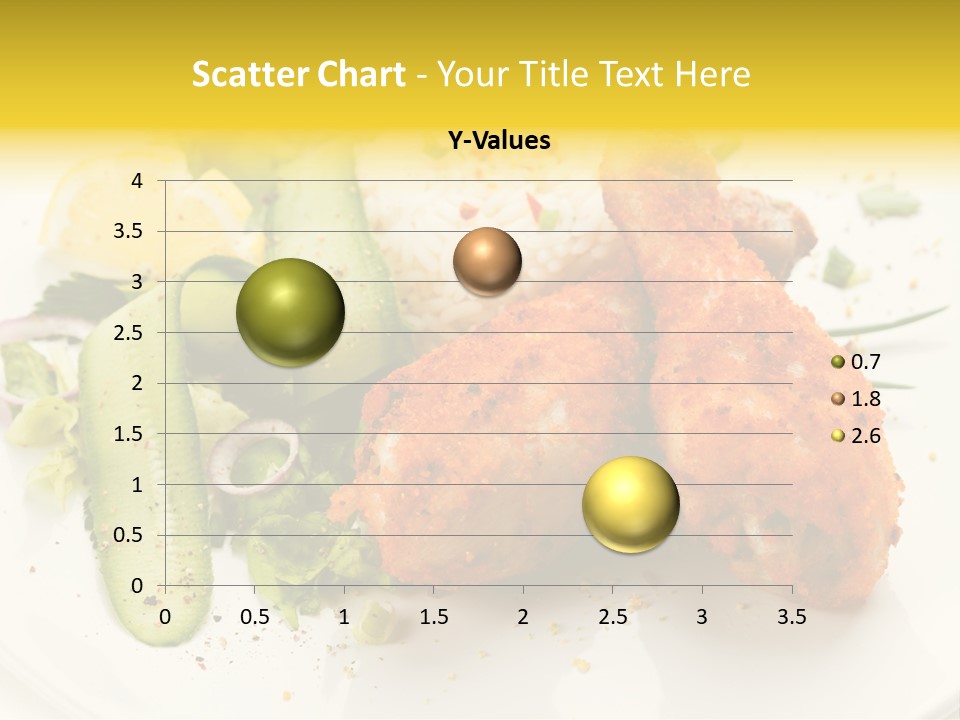 Scatter Chart - Your Title Text Here

Y-Values

4
3.5
3
2.5
2
1.5
1
0.5
0

0 0.5 1 1.5 2 2.5 3 3.5

0.7
1.8
2.6